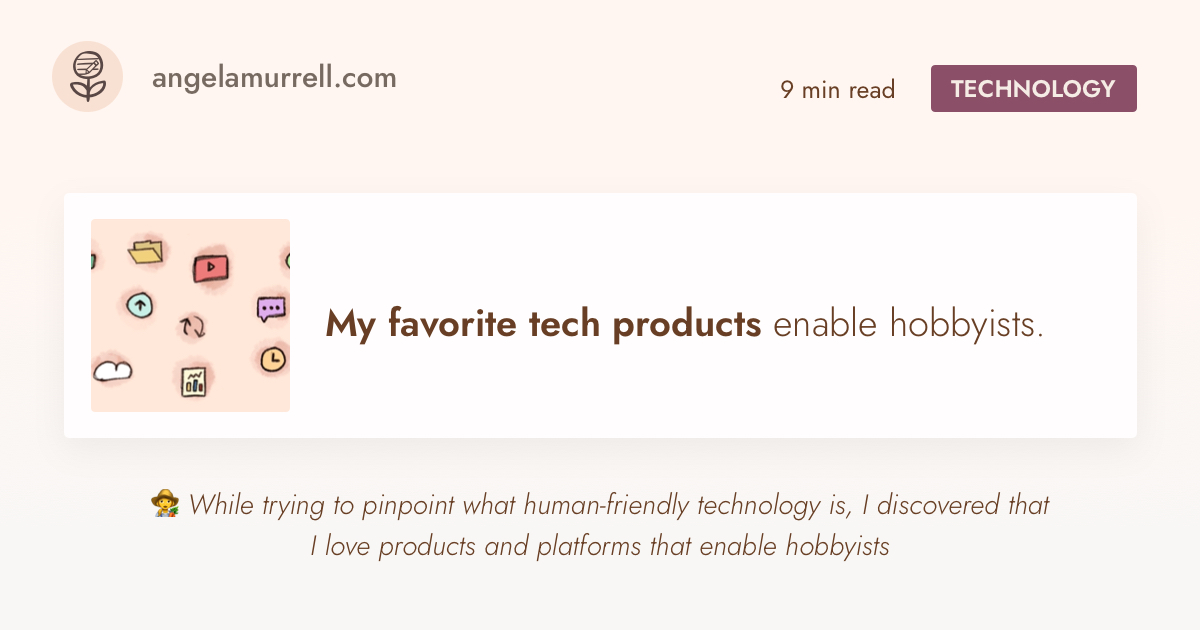 angelamurrell.com

9 min read

TECHNOLOGY

My favorite tech products enable hobbyists.

🧑‍🌾 While trying to pinpoint what human-friendly technology is, I discovered that I love products and platforms that enable hobbyists